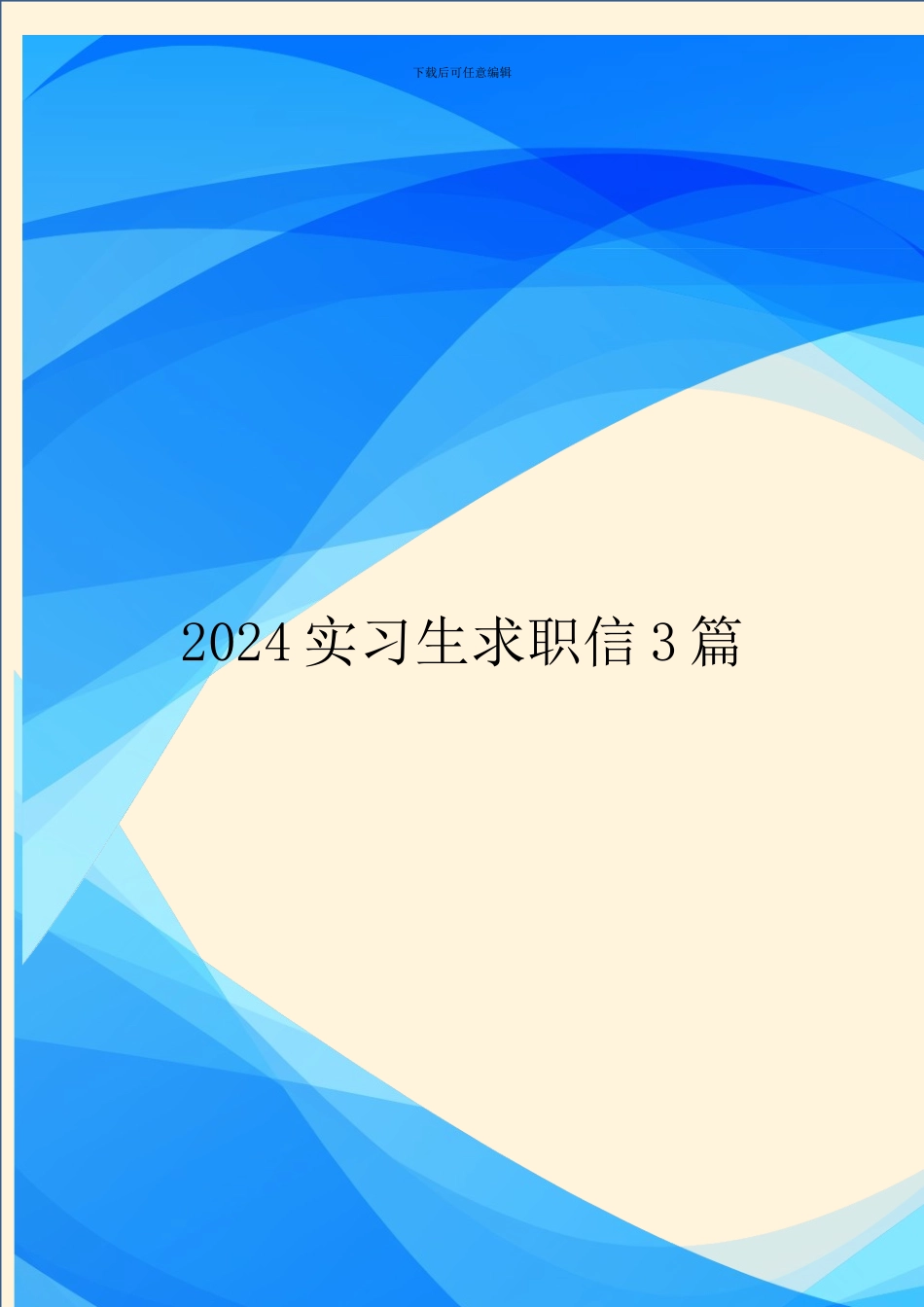 下载后可任意编辑

2024 实习生求职信 3 篇